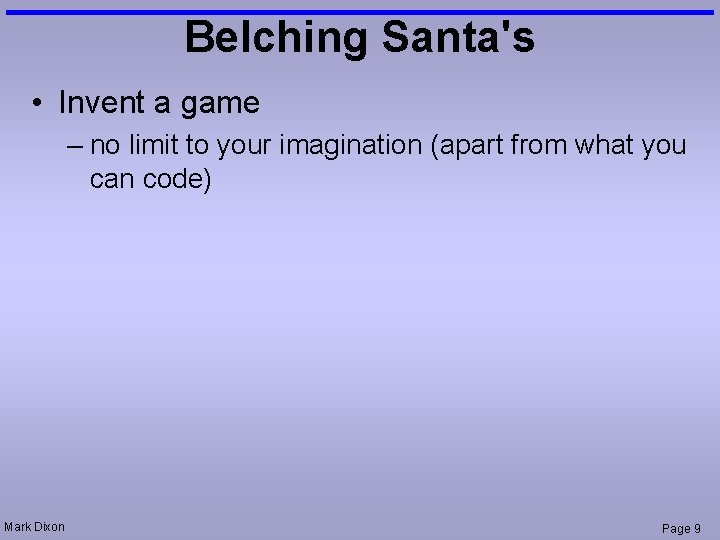 Belching Santa's

• Invent a game
– no limit to your imagination (apart from what you can code)

Mark Dixon

Page 9